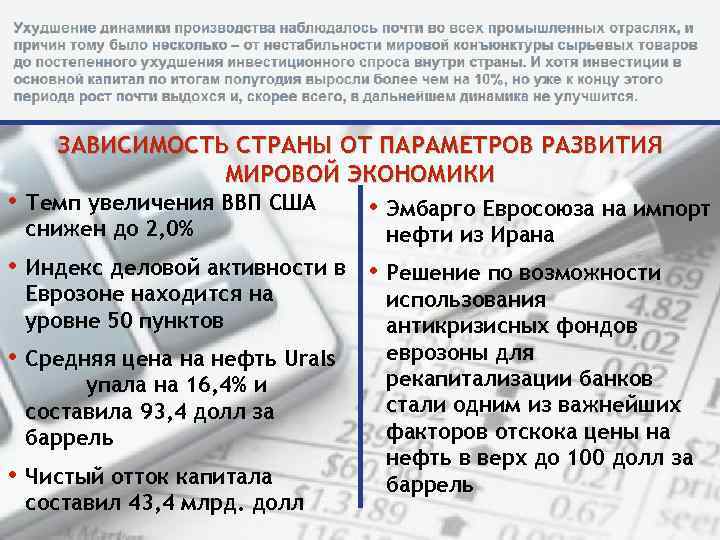 Ухудшение динамики производства наблюдалось почти во всех промышленных отраслях, и причин тому было несколько – от нестабильности мировой конъюнктуры сырьевых товаров до постепенного ухудшения инвестиционного спроса внутри страны. И хотя инвестиции в основной капитал по итогам полугодия выросли более чем на 10%, но уже к концу этого периода рост почти выдохся и, скорее всего, в дальнейшем динамика не улучшится.

ЗАВИСИМОСТЬ СТРАНЫ ОТ ПАРАМЕТРОВ РАЗВИТИЯ МИРОВОЙ ЭКОНОМИКИ

• Темп увеличения ВВП США снижен до 2,0%

• Индекс деловой активности в Еврозоне находится на уровне 50 пунктов

• Средняя цена на нефть Urals упала на 16,4% и составила 93,4 долл за баррель

• Чистый отток капитала составил 43,4 млрд. долл

• Эмбарго Евросоюза на импорт нефти из Ирана

• Решение по возможности использования антикризисных фондов еврозоны для рекапитализации банков стали одним из важнейших факторов отскока цены на нефть в верх до 100 долл за баррель